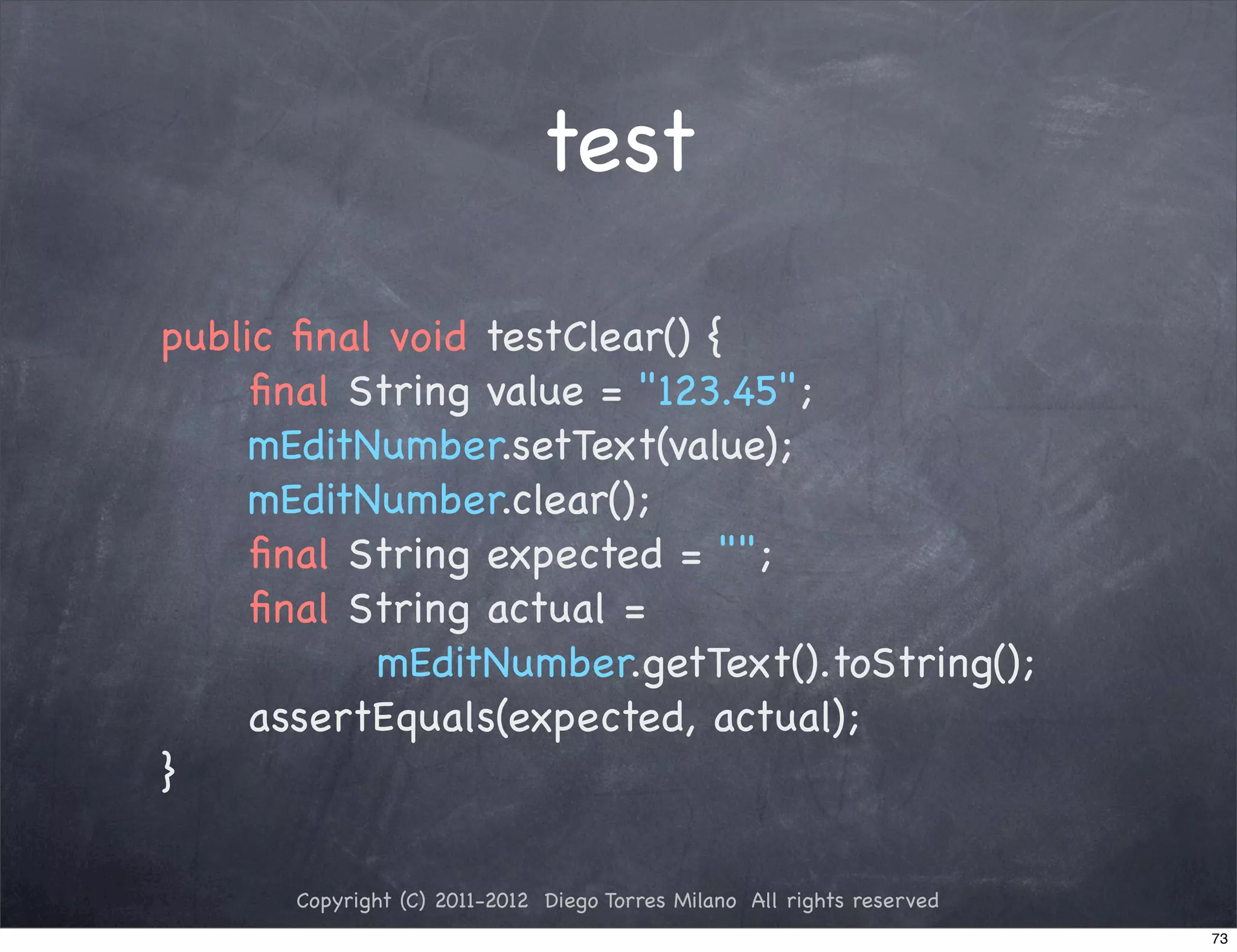 test

public final void testClear() {
    final String value = "123.45";
    mEditNumber.setText(value);
    mEditNumber.clear();
    final String expected = "";
    final String actual =
        mEditNumber.getText().toString();
    assertEquals(expected, actual);
}

Copyright (C) 2011-2012 Diego Torres Milano All rights reserved

73